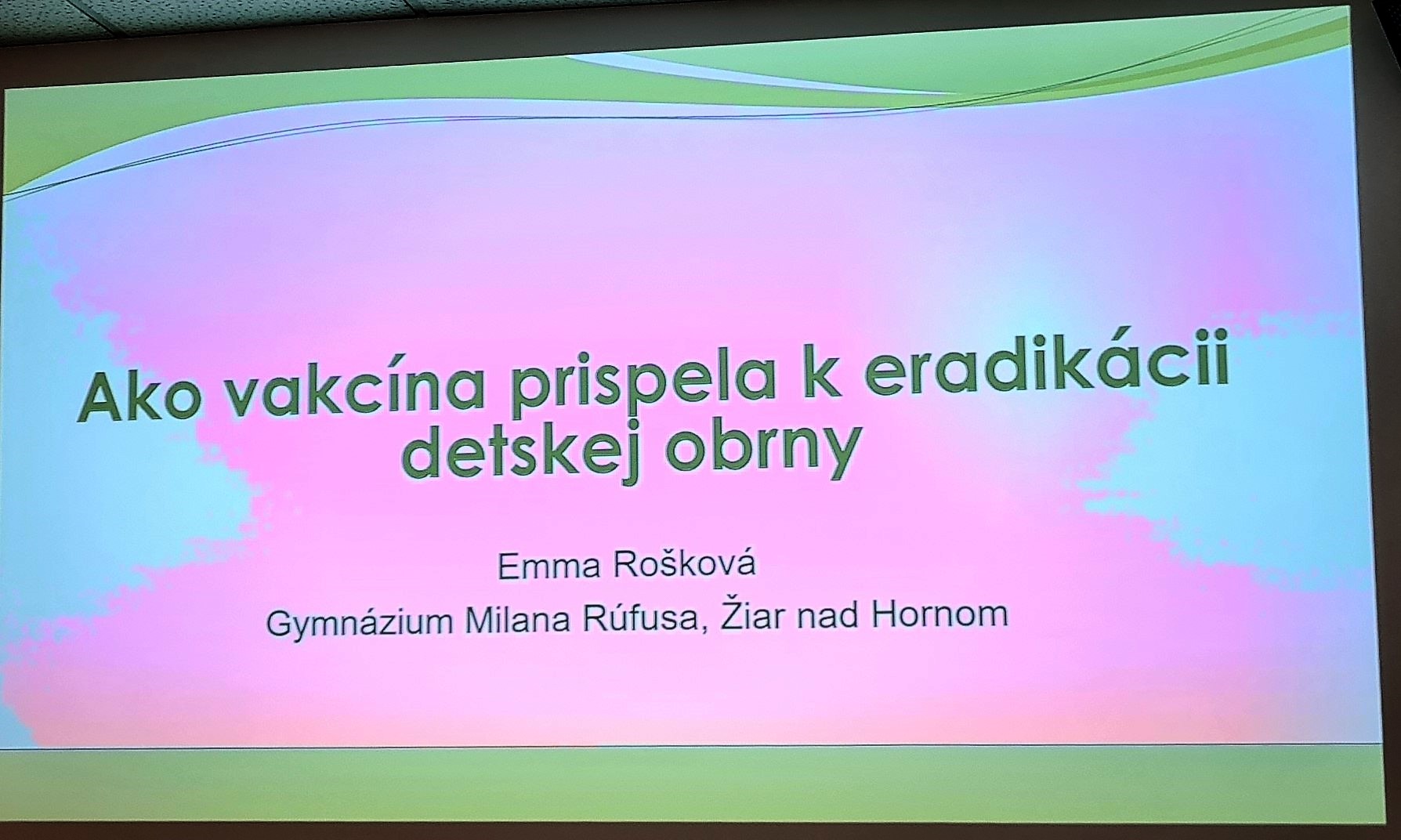 Ako vakcína prispela k eradikácii detskej obrny

Emma Rošková

Gymnázium Milana Rúfusa, Žiar nad Hornom